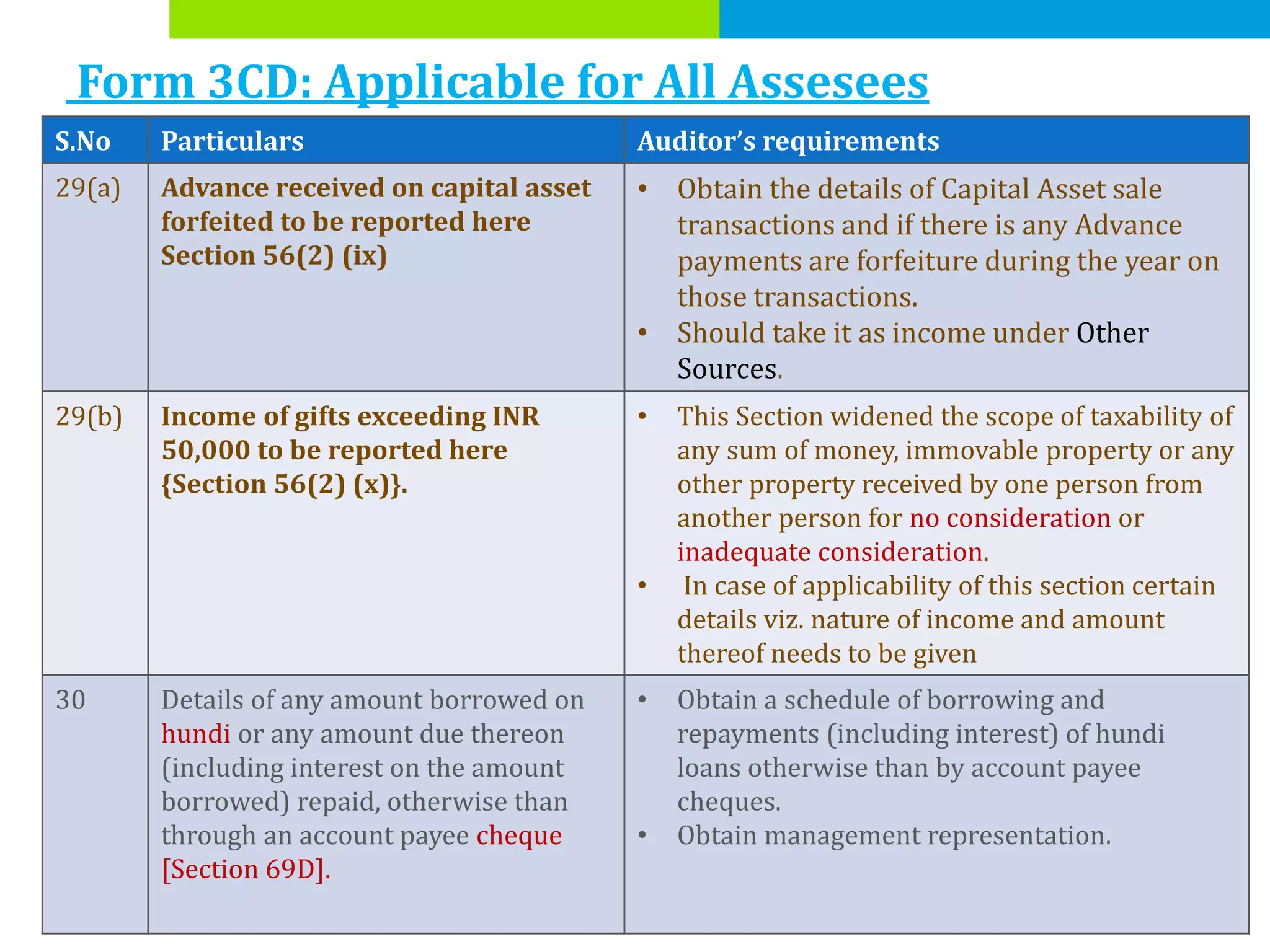 Form 3CD: Applicable for All Assesees

| S.No | Particulars | Auditor's requirements |
|---|---|---|
| 29(a) | Advance received on capital asset forfeited to be reported here Section 56(2) (ix) | • Obtain the details of Capital Asset sale transactions and if there is any Advance payments are forfeiture during the year on those transactions. • Should take it as income under Other Sources. |
| 29(b) | Income of gifts exceeding INR 50,000 to be reported here {Section 56(2) (x)}. | • This Section widened the scope of taxability of any sum of money, immovable property or any other property received by one person from another person for no consideration or inadequate consideration. • In case of applicability of this section certain details viz. nature of income and amount thereof needs to be given |
| 30 | Details of any amount borrowed on hundi or any amount due thereon (including interest on the amount borrowed) repaid, otherwise than through an account payee cheque [Section 69D]. | • Obtain a schedule of borrowing and repayments (including interest) of hundi loans otherwise than by account payee cheques. • Obtain management representation. |